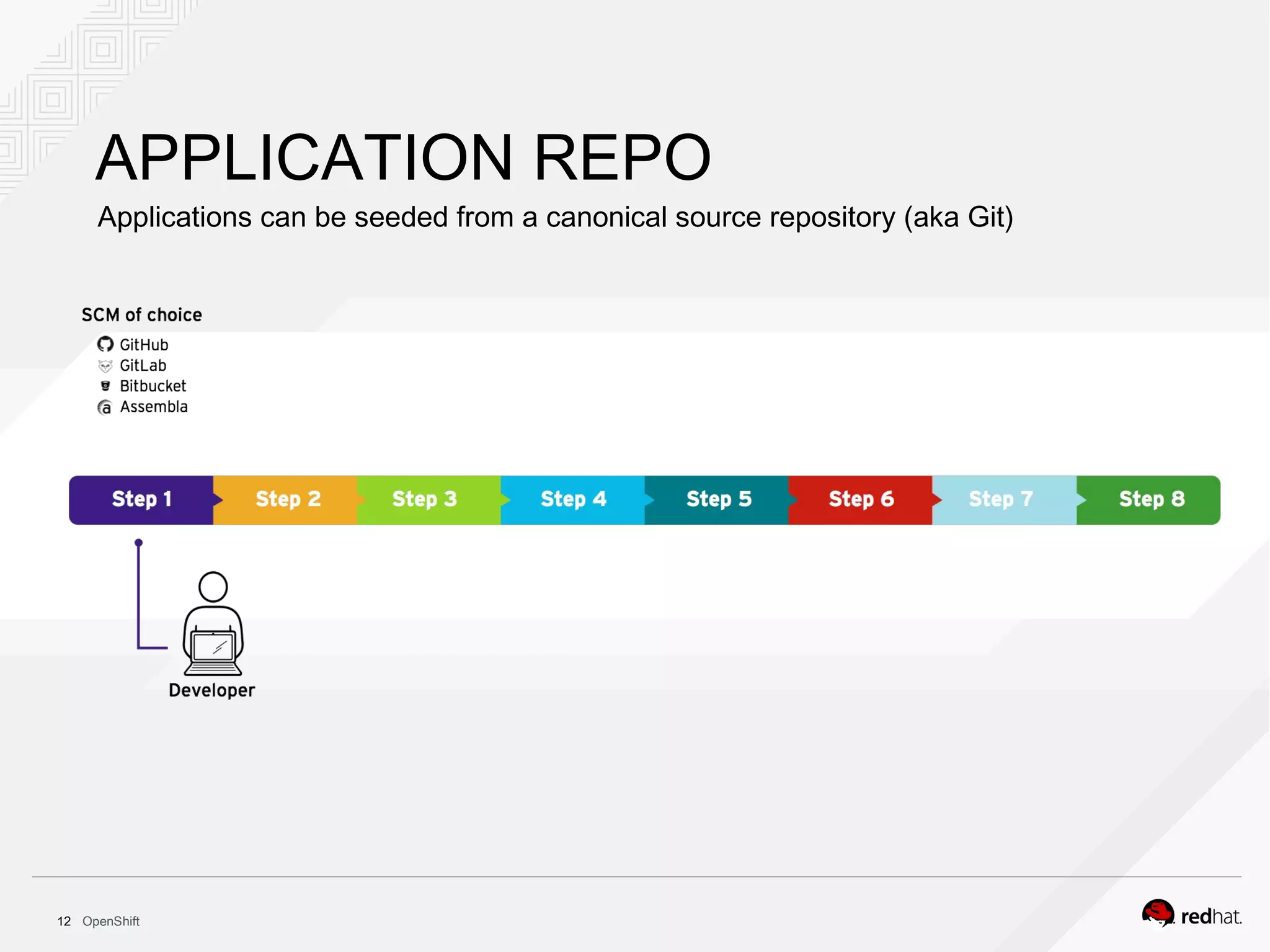 APPLICATION REPO

Applications can be seeded from a canonical source repository (aka Git)

SCM of choice

GitHub
GitLab
Bitbucket
Assembla

Step 1 Step 2 Step 3 Step 4 Step 5 Step 6 Step 7 Step 8

Developer

12 OpenShift

redhat.